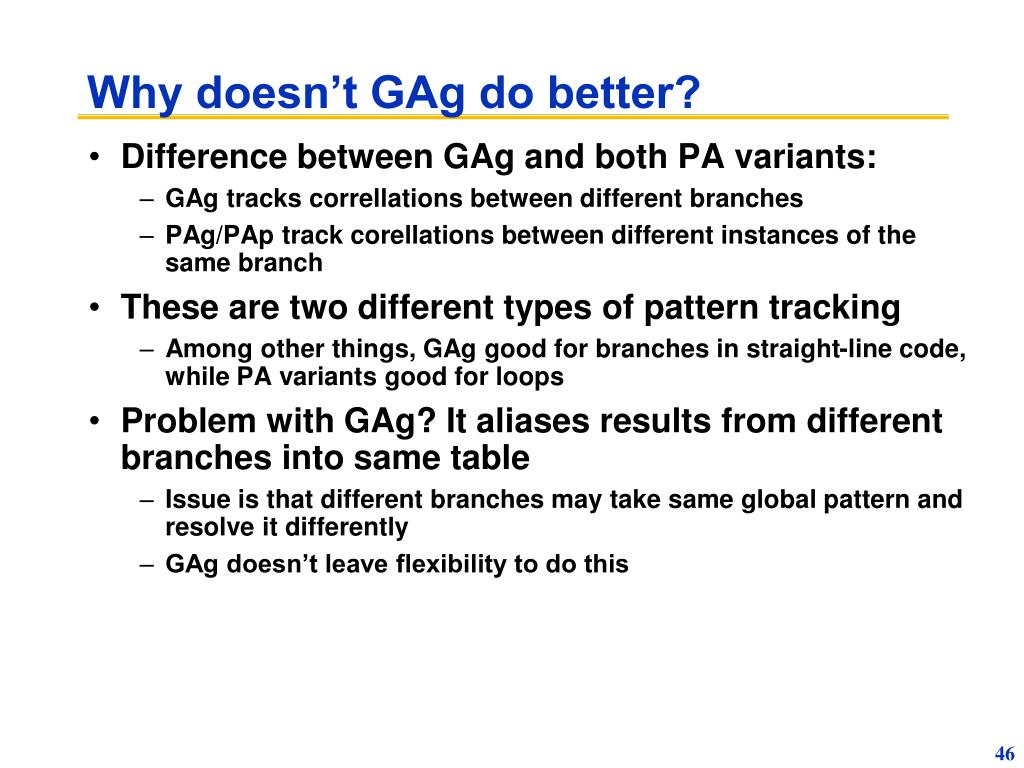 Why doesn't GAg do better?

• Difference between GAg and both PA variants:
 – GAg tracks correllations between different branches
 – PAg/PAp track corellations between different instances of the same branch
• These are two different types of pattern tracking
 – Among other things, GAg good for branches in straight-line code, while PA variants good for loops
• Problem with GAg? It aliases results from different branches into same table
 – Issue is that different branches may take same global pattern and resolve it differently
 – GAg doesn't leave flexibility to do this

46